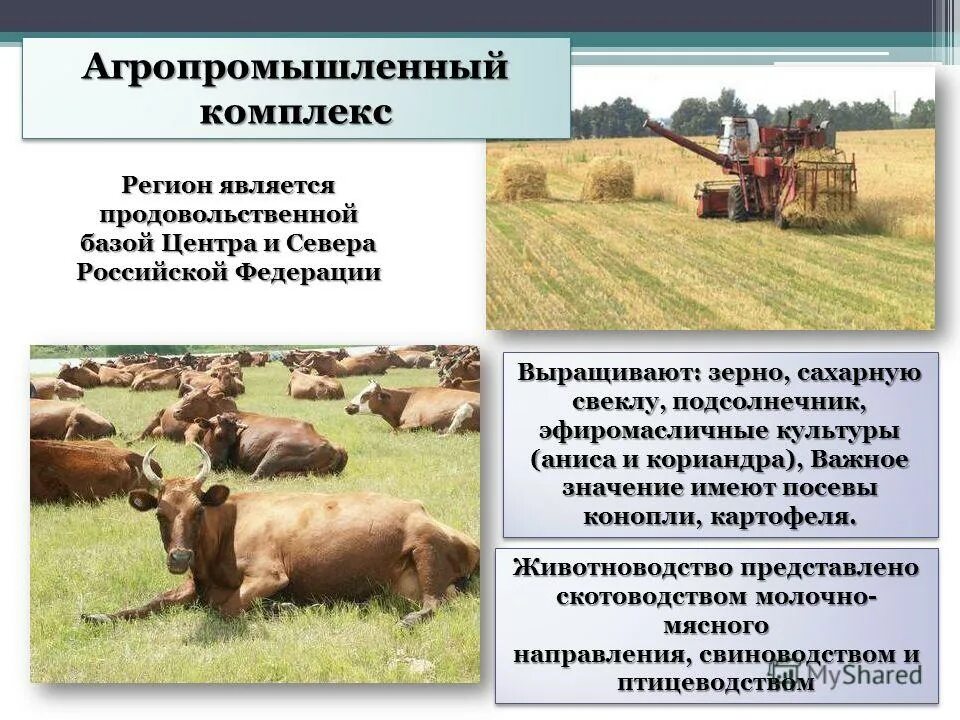 Агропромышленный комплекс

Регион является продовольственной базой Центра и Севера Российской Федерации

Выращивают: зерно, сахарную свеклу, подсолнечник, эфиромасличные культуры (аниса и кориандра), Важное значение имеют посевы конопли, картофеля.

Животноводство представлено скотоводством молочно-мясного направления, свиноводством и птицеводством

MyShared